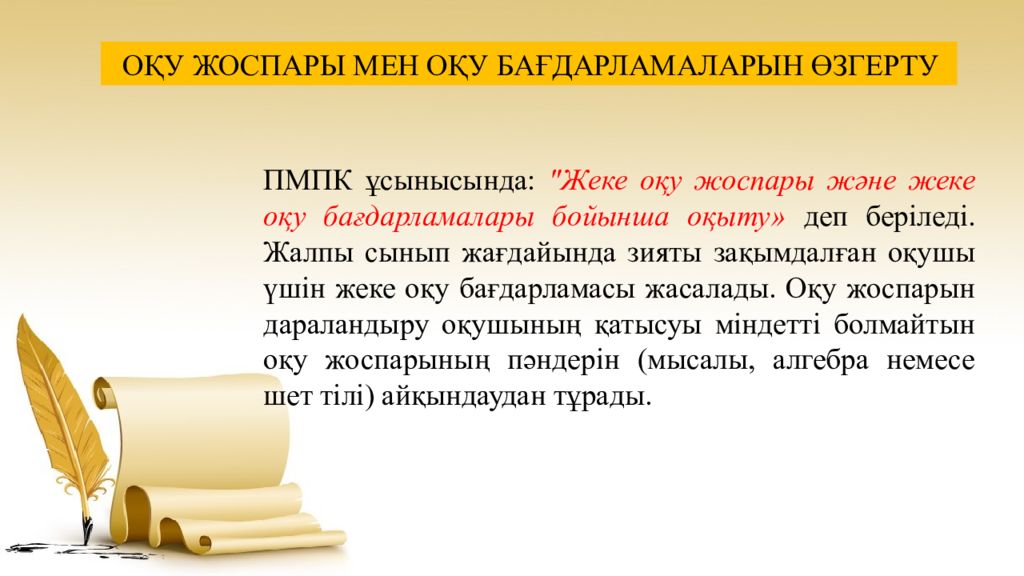 ОҚУ ЖОСПАРЫ МЕН ОҚУ БАҒДАРЛАМАЛАРЫН ӨЗГЕРТУ

ПМПК ұсынысында: "Жеке оқу жоспары және жеке оқу бағдарламалары бойынша оқыту» деп беріледі. Жалпы сынып жағдайында зияты зақымдалған оқушы үшін жеке оқу бағдарламасы жасалады. Оқу жоспарын дараландыру оқушының қатысуы міндетті болмайтын оқу жоспарының пәндерін (мысалы, алгебра немесе шет тілі) айқындаудан тұрады.